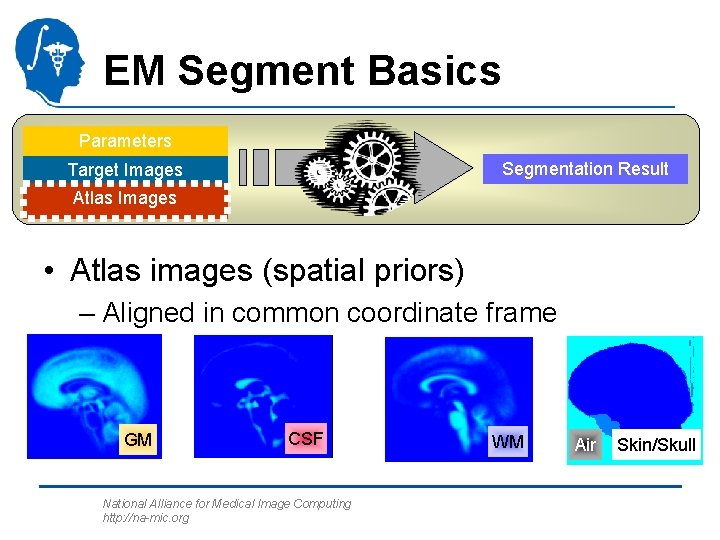 EM Segment Basics

Parameters
Target Images
Atlas Images

Segmentation Result

• Atlas images (spatial priors)
– Aligned in common coordinate frame

GM

CSF

WM

Air

Skin/Skull

National Alliance for Medical Image Computing
http://na-mic.org